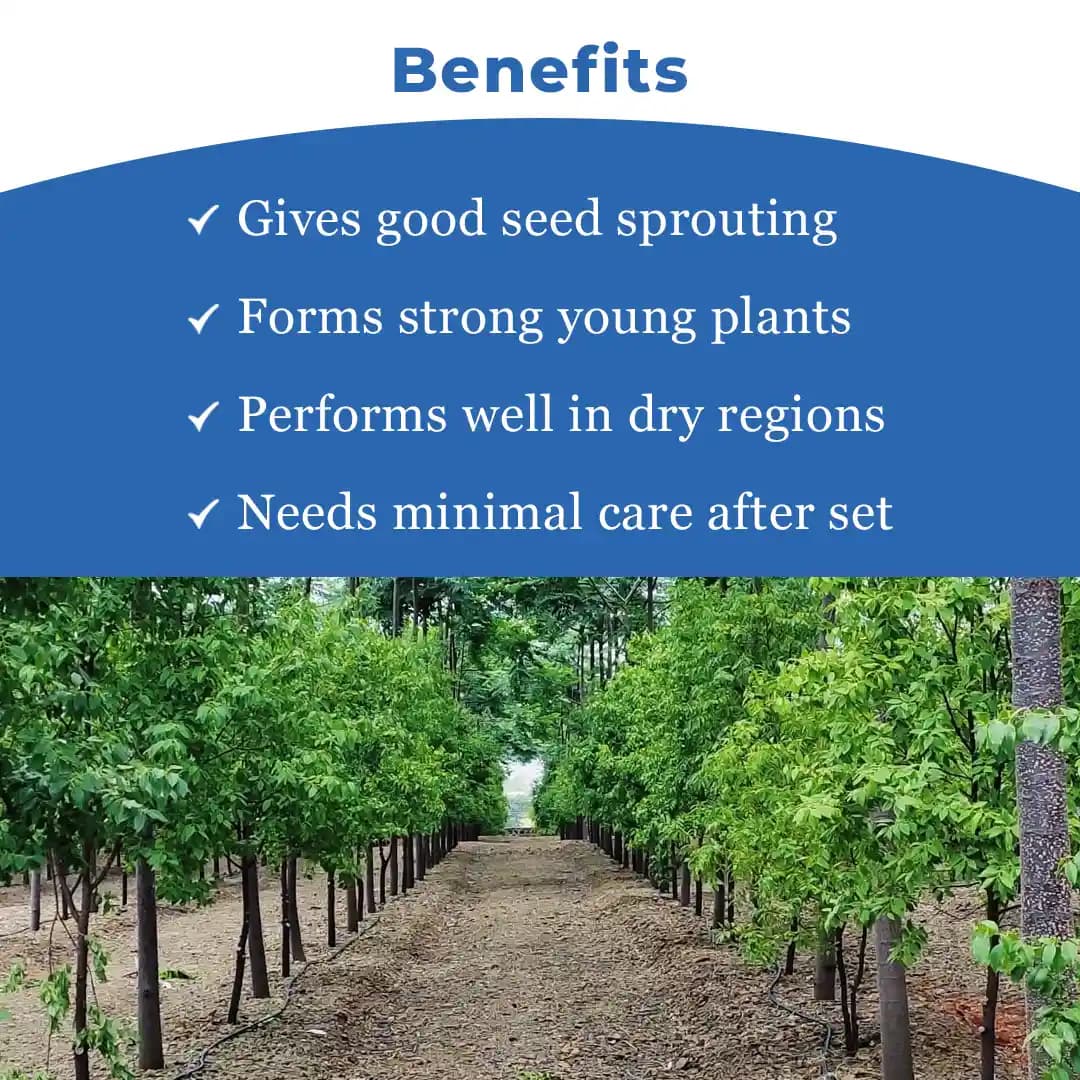 Benefits

✓ Gives good seed sprouting

✓ Forms strong young plants

✓ Performs well in dry regions

✓ Needs minimal care after set